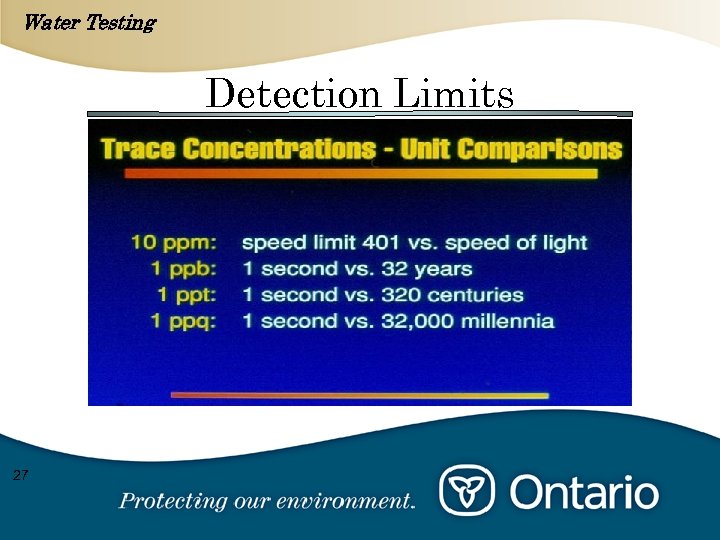 Water Testing

Detection Limits

Trace Concentrations - Unit Comparisons

10 ppm: speed limit 401 vs. speed of light
1 ppb: 1 second vs. 32 years
1 ppt: 1 second vs. 320 centuries
1 ppq: 1 second vs. 32,000 millennia

27

Protecting our environment.

Ontario